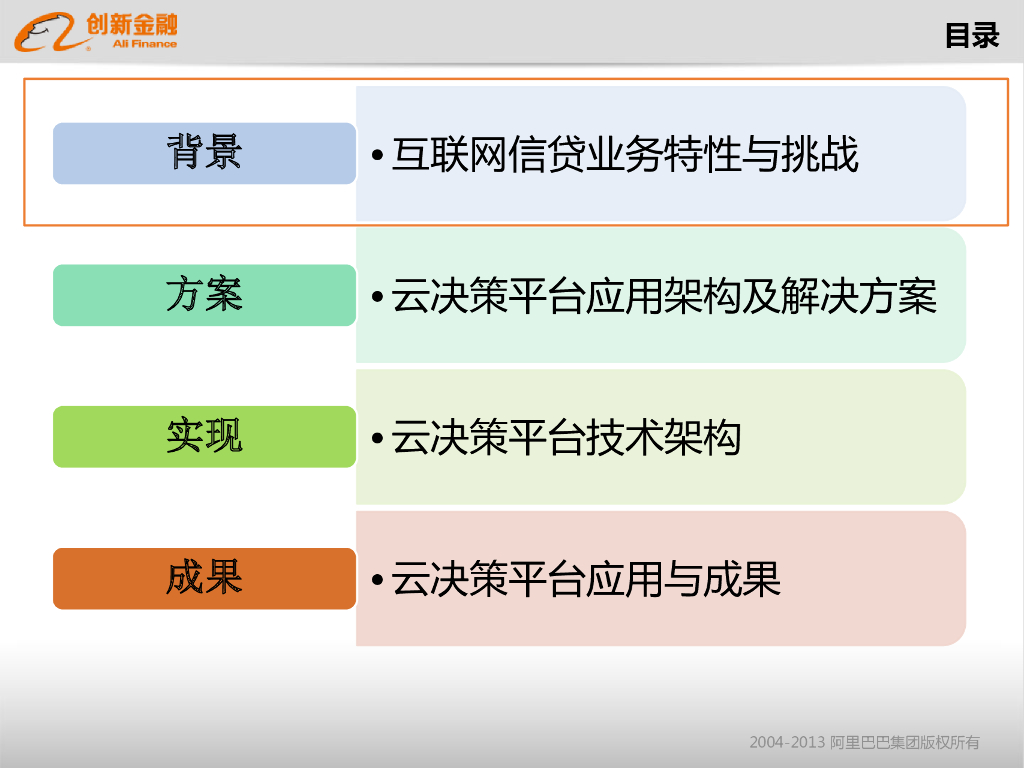 创新金融
Ali Finance

目录

背景
• 互联网信贷业务特性与挑战

方案
• 云决策平台应用架构及解决方案

实现
• 云决策平台技术架构

成果
• 云决策平台应用与成果

2004-2013 阿里巴巴集团版权所有